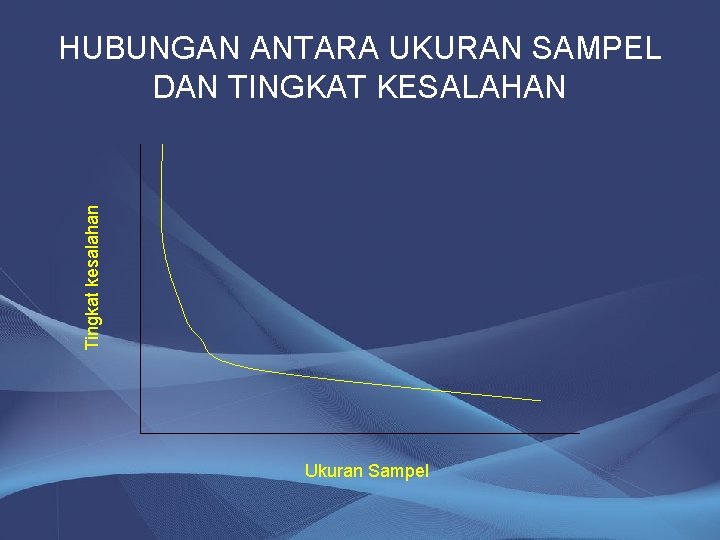 HUBUNGAN ANTARA UKURAN SAMPEL DAN TINGKAT KESALAHAN

Tingkat kesalahan

Ukuran Sampel